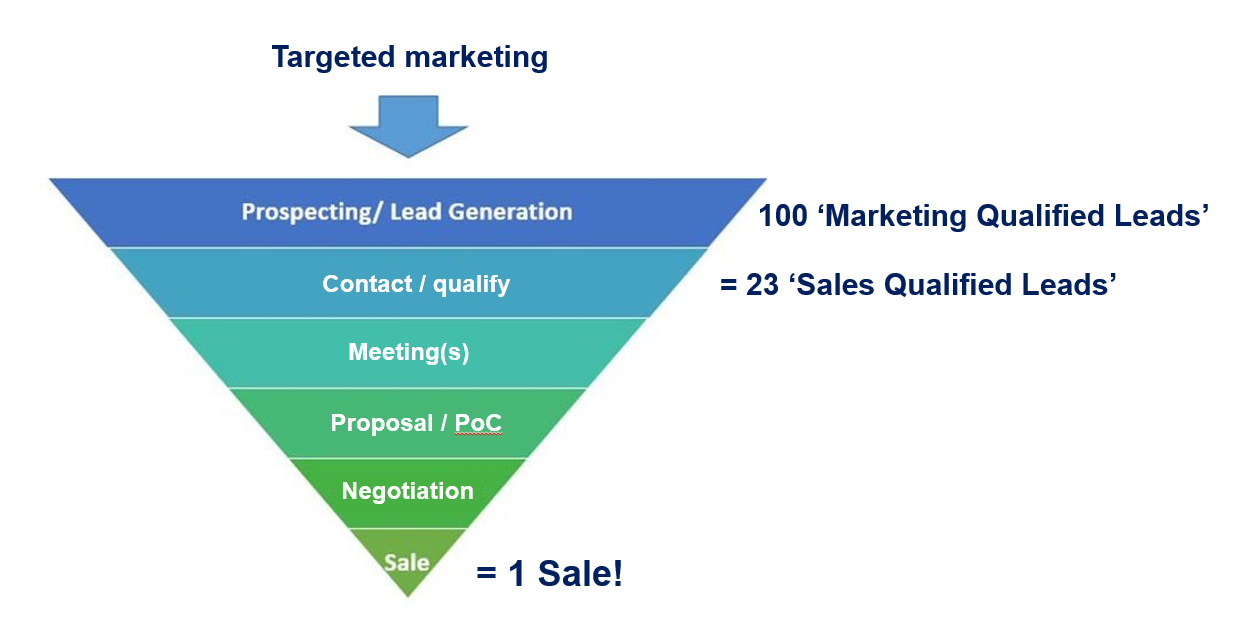 Targeted marketing

Prospecting/ Lead Generation

100 ‘Marketing Qualified Leads’

Contact / qualify

= 23 ‘Sales Qualified Leads’

Meeting(s)

Proposal / PoC

Negotiation

Sale

= 1 Sale!